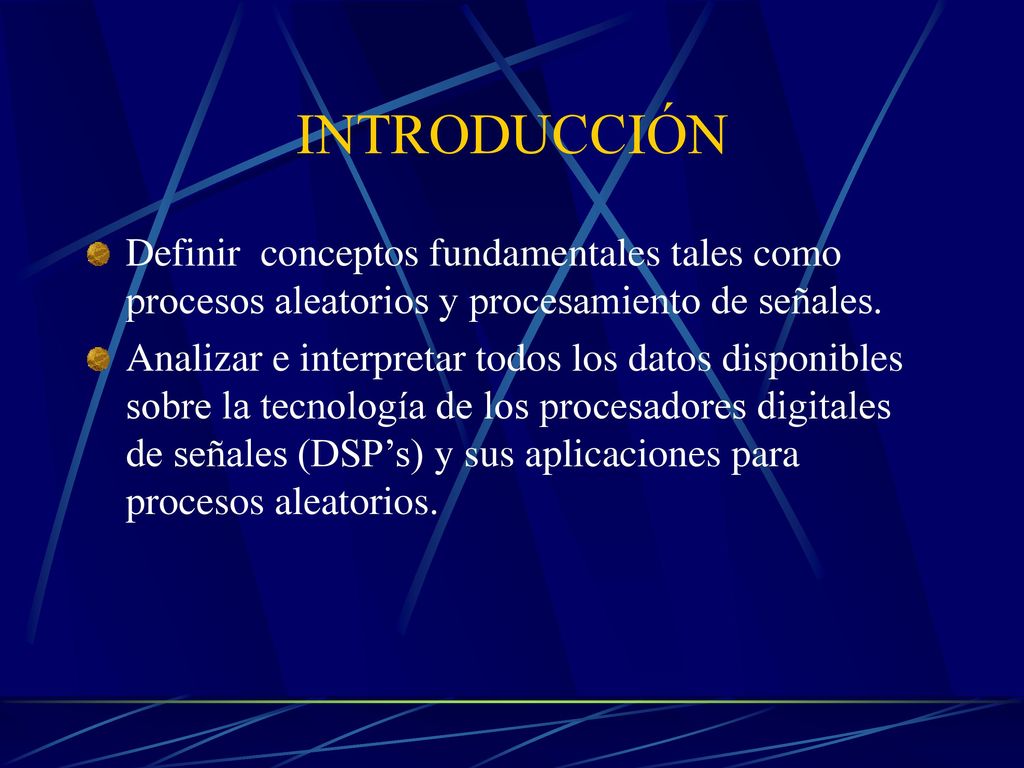 INTRODUCCIÓN

Definir conceptos fundamentales tales como procesos aleatorios y procesamiento de señales.

Analizar e interpretar todos los datos disponibles sobre la tecnología de los procesadores digitales de señales (DSP’s) y sus aplicaciones para procesos aleatorios.